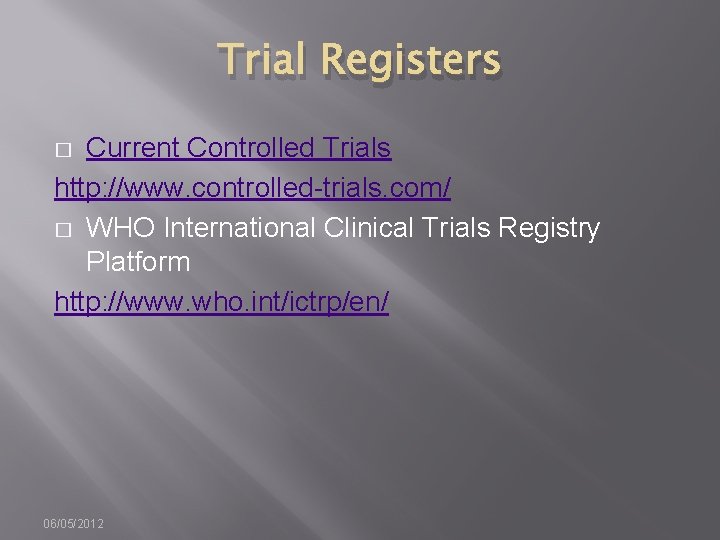 Trial Registers

□ Current Controlled Trials
http://www.controlled-trials.com/
□ WHO International Clinical Trials Registry Platform
http://www.who.int/ictrp/en/

06/05/2012